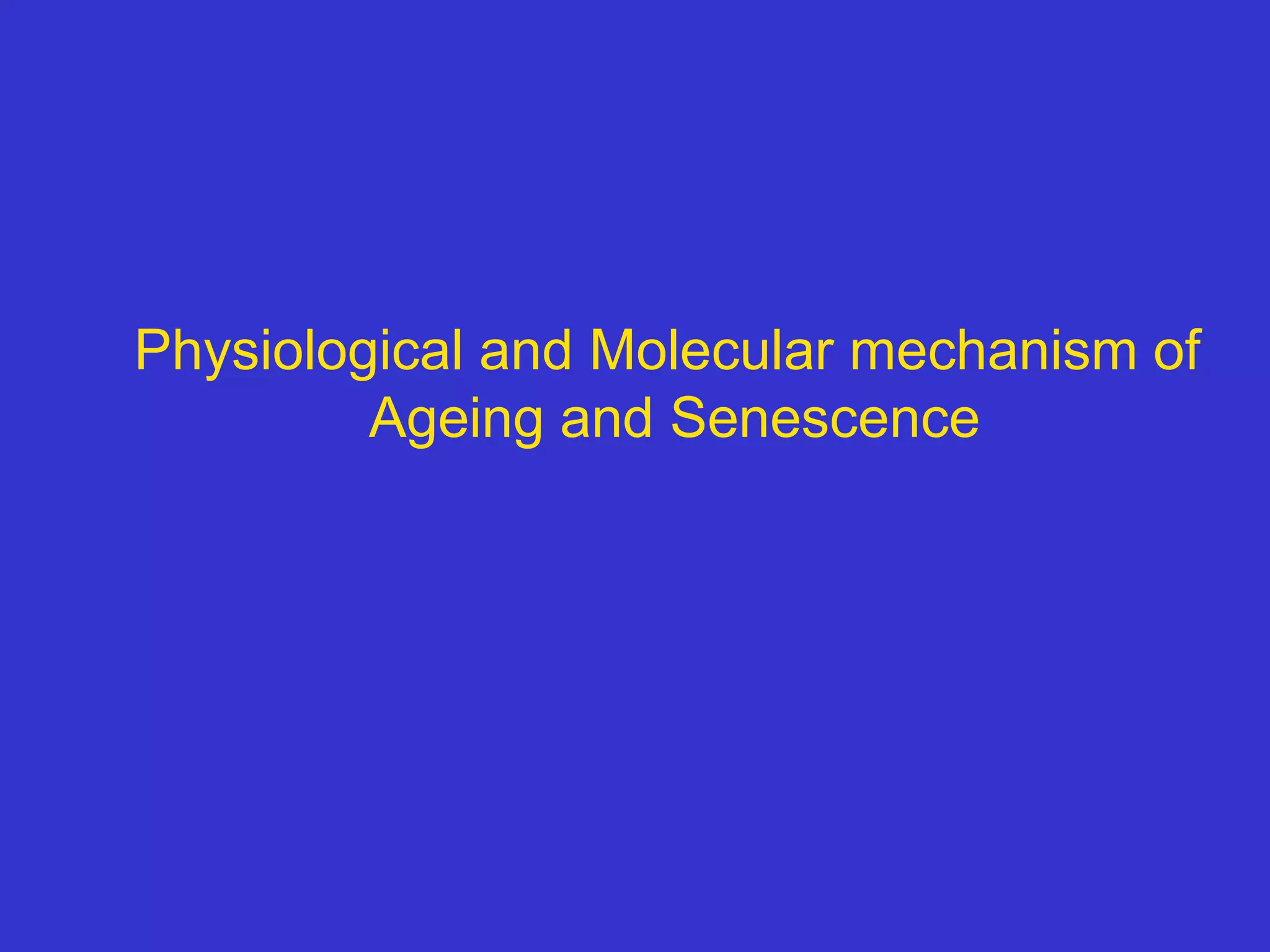 Physiological and Molecular mechanism of Ageing and Senescence